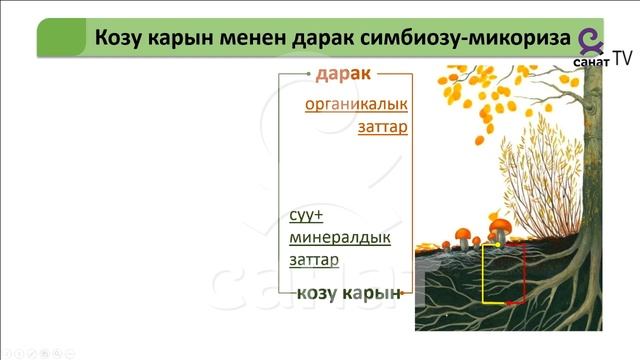 Козу карын менен дарак симбиозу-микориза

санат TV

дарак

органикалык заттар

суу+ минералдык заттар

козу карын

санат